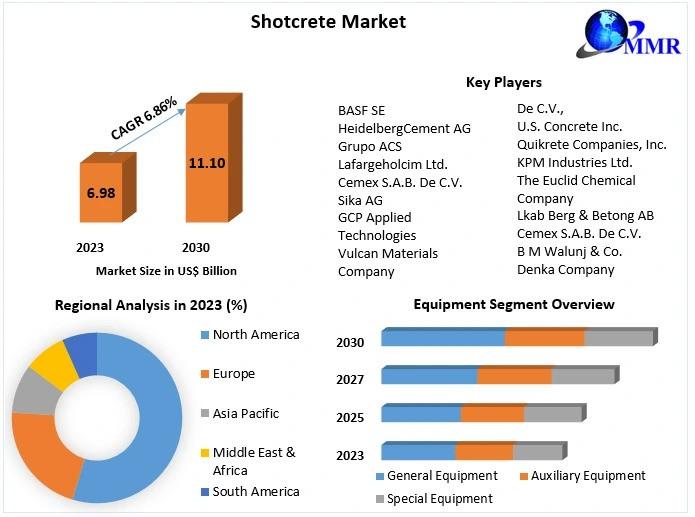 Shotcrete Market

MMR

CAGR 6.86%

6.98

11.10

2023

2030

Market Size in US$ Billion

Key Players

BASF SE
HeidelbergCement AG
Grupo ACS
Lafargeholcim Ltd.
Cemex S.A.B. De C.V.
Sika AG
GCP Applied Technologies
Vulcan Materials Company

De C.V.,
U.S. Concrete Inc.
Quikrete Companies, Inc.
KPM Industries Ltd.
The Euclid Chemical Company
Lkab Berg & Betong AB
Cemex S.A.B. De C.V.
B M Walunj & Co.
Denka Company

Regional Analysis in 2023 (%)

North America
Europe
Asia Pacific
Middle East & Africa
South America

Equipment Segment Overview

2030
2027
2025
2023

General Equipment
Auxiliary Equipment
Special Equipment